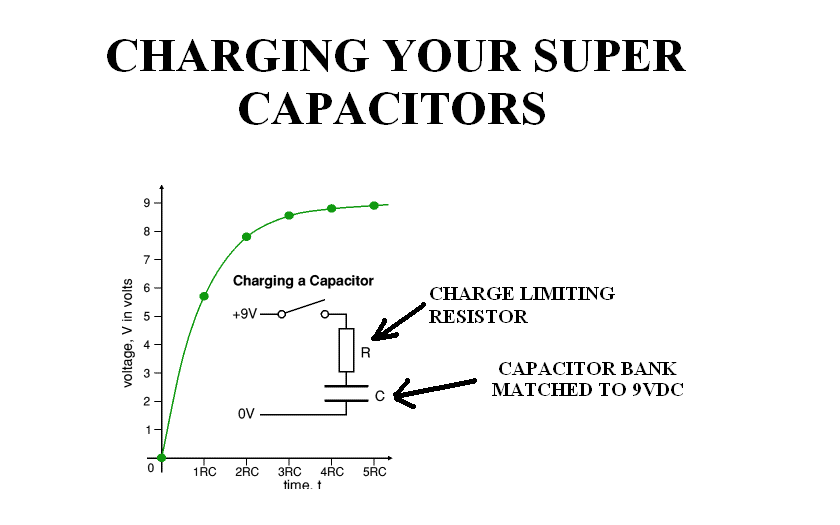 CHARGING YOUR SUPER CAPACITORS

9
8
7
6
5
4
3
2
1
0
voltage, V in volts
1RC 2RC 3RC 4RC 5RC
time, t

Charging a Capacitor
+9V
R
C
0V

CHARGE LIMITING RESISTOR

CAPACITOR BANK MATCHED TO 9VDC